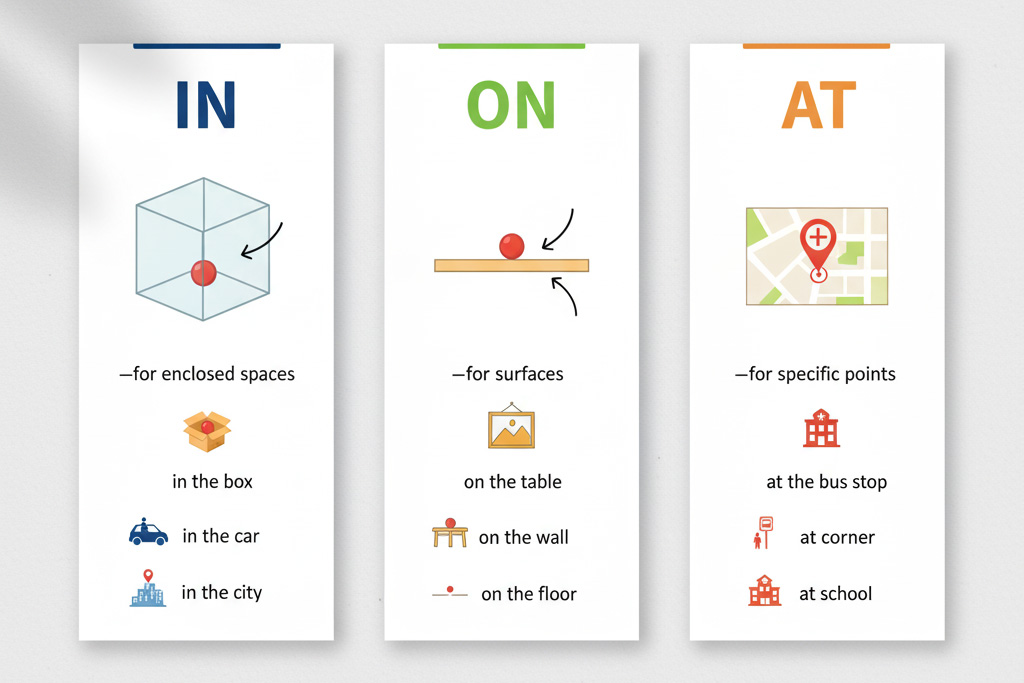 IN

—for enclosed spaces

in the box

in the car

in the city

ON

—for surfaces

on the table

on the wall

on the floor

AT

—for specific points

at the bus stop

at corner

at school